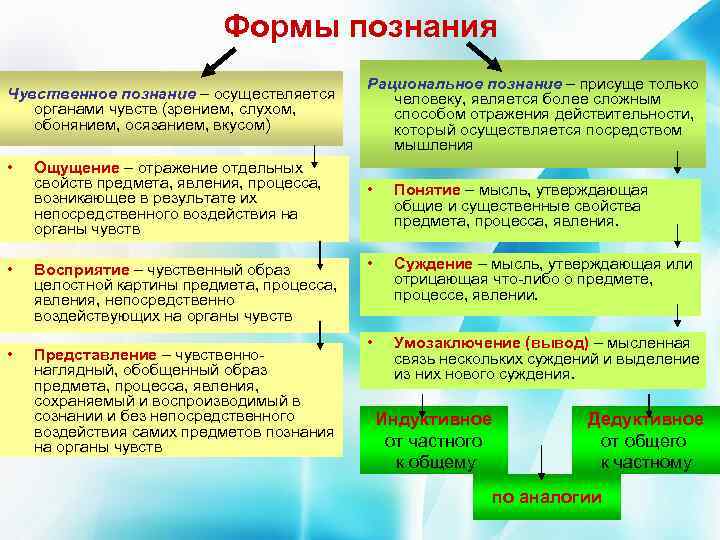 Формы познания

Чувственное познание – осуществляется органами чувств (зрением, слухом, обонянием, осязанием, вкусом)

• Ощущение – отражение отдельных свойств предмета, явления, процесса, возникающее в результате их непосредственного воздействия на органы чувств

• Восприятие – чувственный образ целостной картины предмета, процесса, явления, непосредственно воздействующих на органы чувств

• Представление – чувственно-наглядный, обобщенный образ предмета, процесса, явления, сохраняемый и воспроизводимый в сознании и без непосредственного воздействия самих предметов познания на органы чувств

Рациональное познание – присуще только человеку, является более сложным способом отражения действительности, который осуществляется посредством мышления

• Понятие – мысль, утверждающая общие и существенные свойства предмета, процесса, явления.

• Суждение – мысль, утверждающая или отрицающая что-либо о предмете, процессе, явлении.

• Умозаключение (вывод) – мысленная связь нескольких суждений и выделение из них нового суждения.

Индуктивное
от частного
к общему

Дедуктивное
от общего
к частному

по аналогии